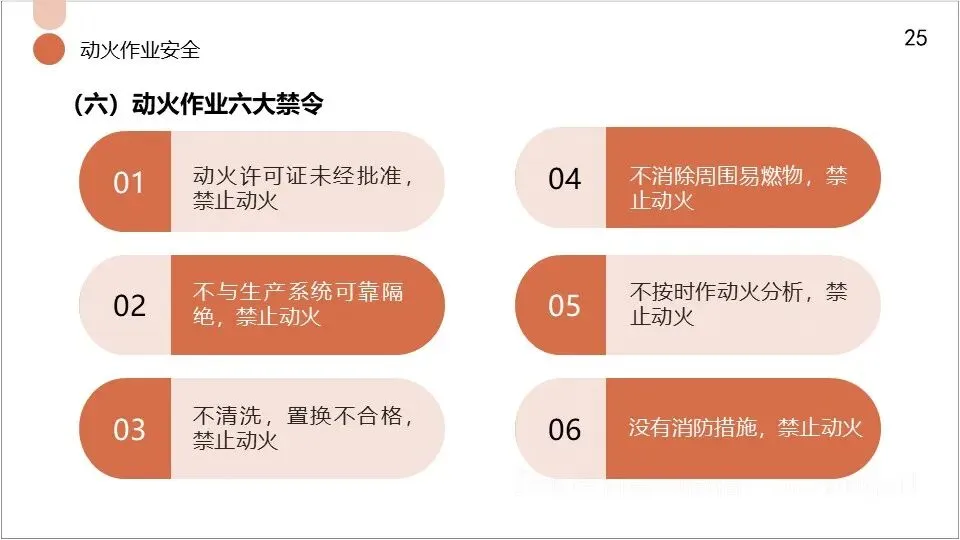 动火作业安全

25

（六）动火作业六大禁令

01 动火许可证未经批准，禁止动火

02 不与生产系统可靠隔绝，禁止动火

03 不清洗，置换不合格，禁止动火

04 不消除周围易燃物，禁止动火

05 不按时作动火分析，禁止动火

06 没有消防措施，禁止动火